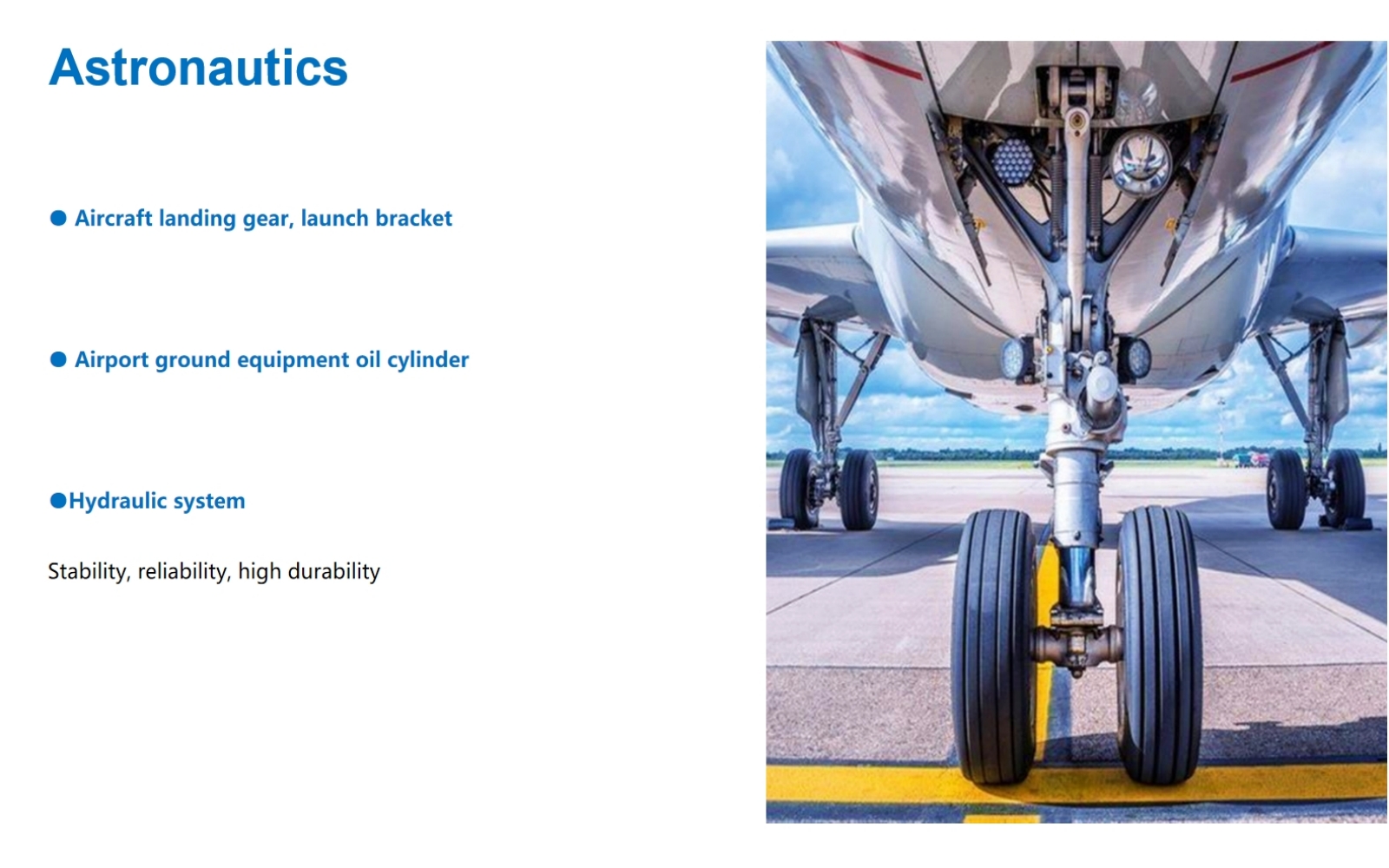 Astronautics

● Aircraft landing gear, launch bracket

● Airport ground equipment oil cylinder

●Hydraulic system

Stability, reliability, high durability